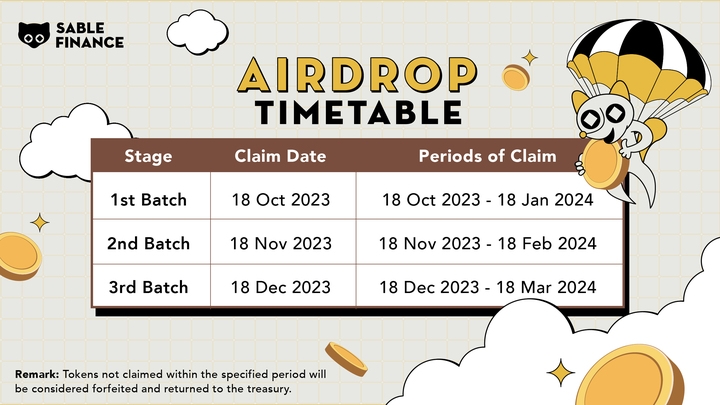 SABLE FINANCE

AIRDROP TIMETABLE

| Stage | Claim Date | Periods of Claim |
|---|---|---|
| 1st Batch | 18 Oct 2023 | 18 Oct 2023 - 18 Jan 2024 |
| 2nd Batch | 18 Nov 2023 | 18 Nov 2023 - 18 Feb 2024 |
| 3rd Batch | 18 Dec 2023 | 18 Dec 2023 - 18 Mar 2024 |

Remark: Tokens not claimed within the specified period will be considered forfeited and returned to the treasury.